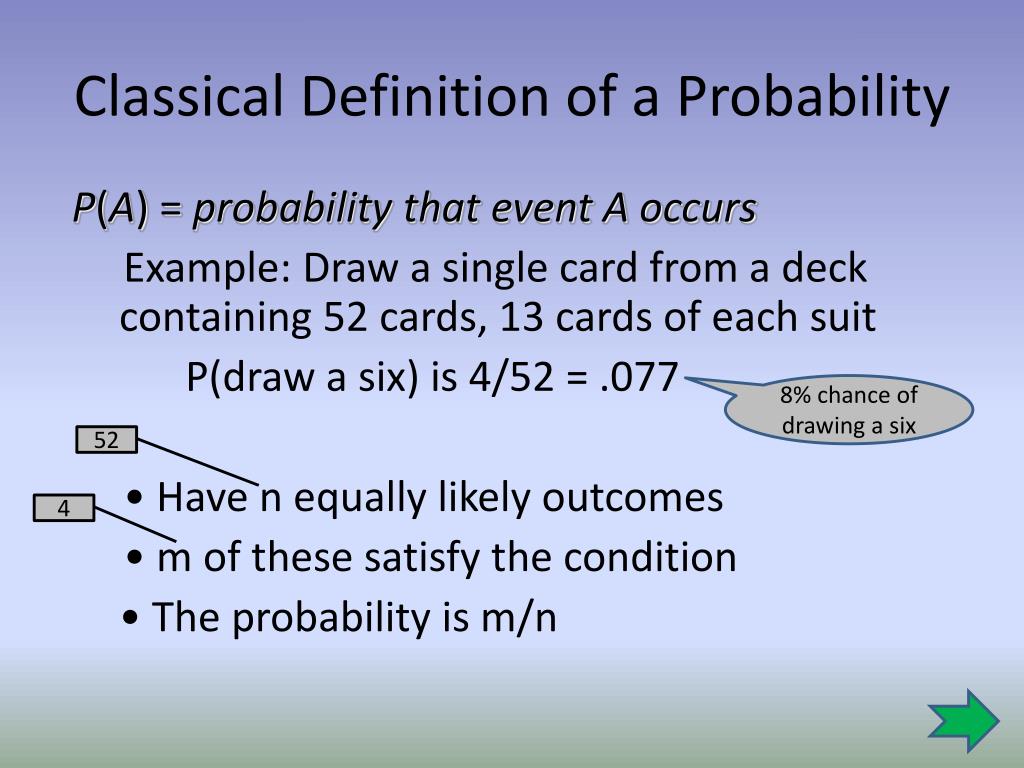 Classical Definition of a Probability

P(A) = probability that event A occurs

Example: Draw a single card from a deck containing 52 cards, 13 cards of each suit

P(draw a six) is 4/52 = .077

8% chance of drawing a six

52

4

• Have n equally likely outcomes

• m of these satisfy the condition

• The probability is m/n